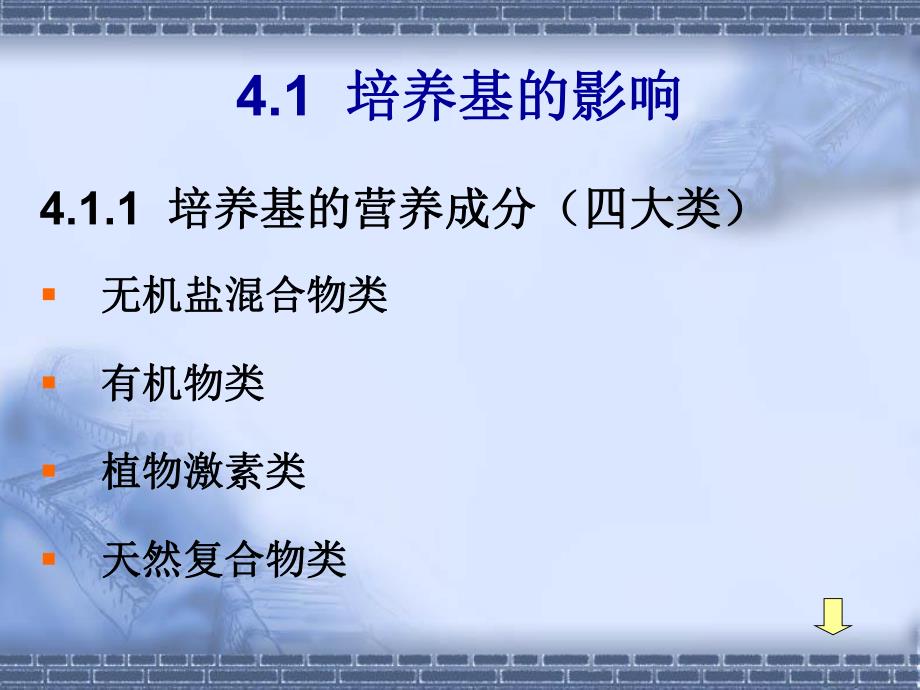 4.1 培养基的影响

4.1.1 培养基的营养成分（四大类）

▪ 无机盐混合物类

▪ 有机物类

▪ 植物激素类

▪ 天然复合物类